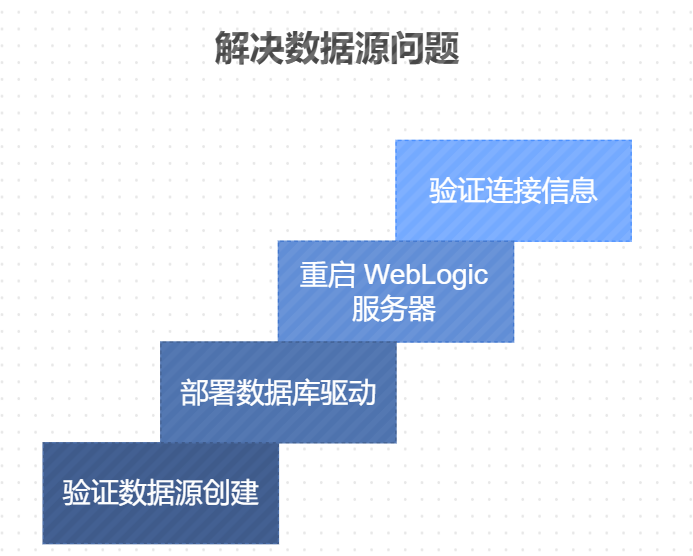 解决数据源问题

验证连接信息

重启 WebLogic 服务器

部署数据库驱动

验证数据源创建